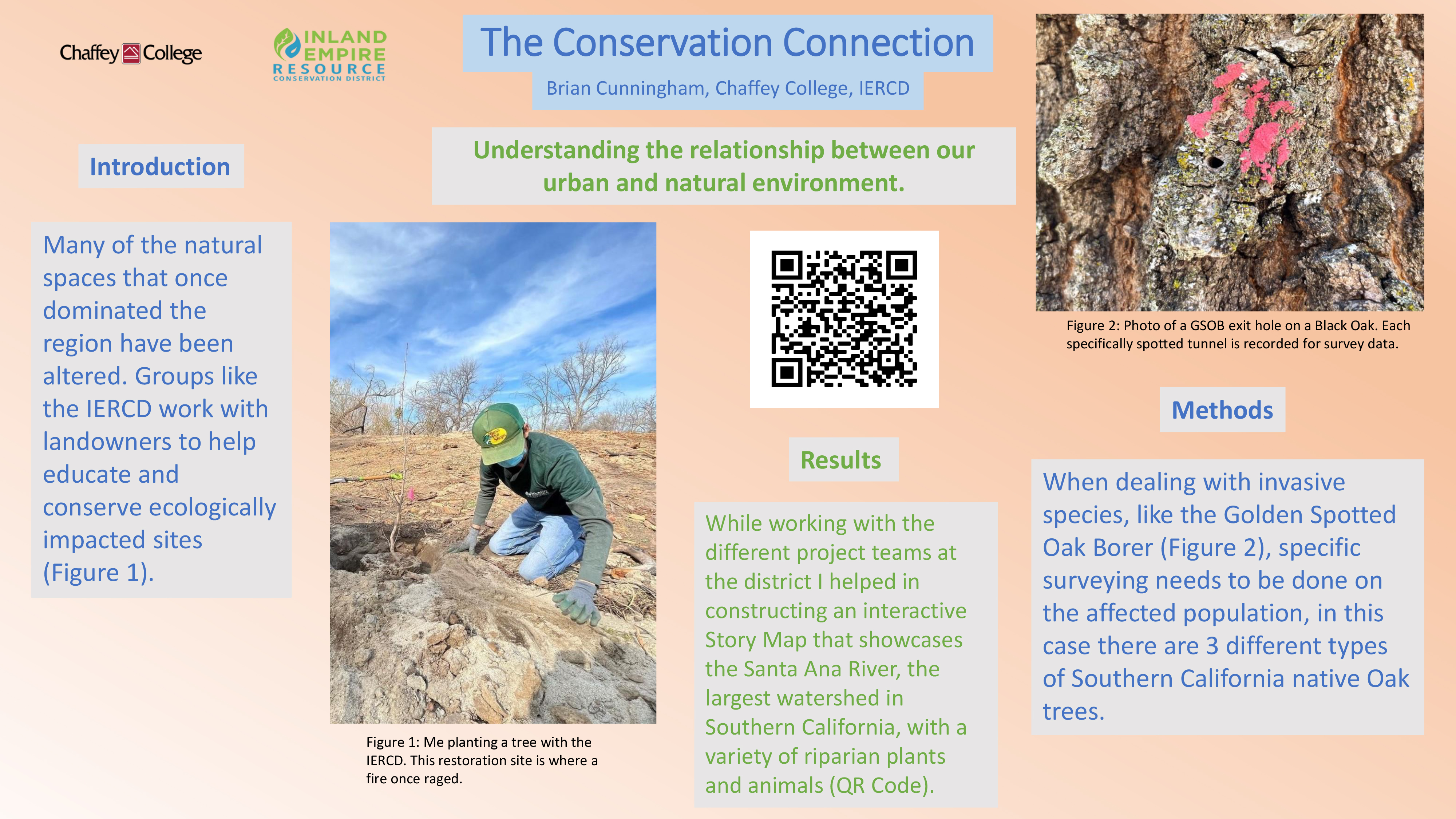 Chaffey College

INLAND EMPIRE RESOURCE CONSERVATION DISTRICT

The Conservation Connection

Brian Cunningham, Chaffey College, IERCD

Understanding the relationship between our urban and natural environment.

Introduction

Many of the natural spaces that once dominated the region have been altered. Groups like the IERCD work with landowners to help educate and conserve ecologically impacted sites (Figure 1).

Figure 1: Me planting a tree with the IERCD. This restoration site is where a fire once raged.

Results

While working with the different project teams at the district I helped in constructing an interactive Story Map that showcases the Santa Ana River, the largest watershed in Southern California, with a variety of riparian plants and animals (QR Code).

Figure 2: Photo of a GSOB exit hole on a Black Oak. Each specifically spotted tunnel is recorded for survey data.

Methods

When dealing with invasive species, like the Golden Spotted Oak Borer (Figure 2), specific surveying needs to be done on the affected population, in this case there are 3 different types of Southern California native Oak trees.